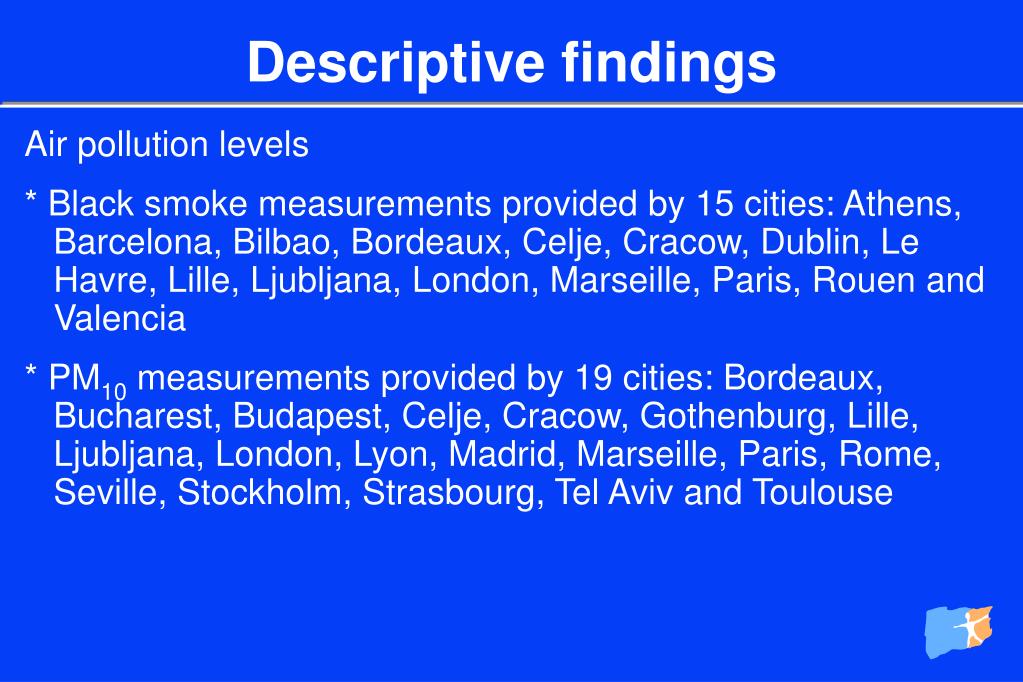 Descriptive findings

Air pollution levels

* Black smoke measurements provided by 15 cities: Athens, Barcelona, Bilbao, Bordeaux, Celje, Cracow, Dublin, Le Havre, Lille, Ljubljana, London, Marseille, Paris, Rouen and Valencia

* $PM_{10}$ measurements provided by 19 cities: Bordeaux, Bucharest, Budapest, Celje, Cracow, Gothenburg, Lille, Ljubljana, London, Lyon, Madrid, Marseille, Paris, Rome, Seville, Stockholm, Strasbourg, Tel Aviv and Toulouse